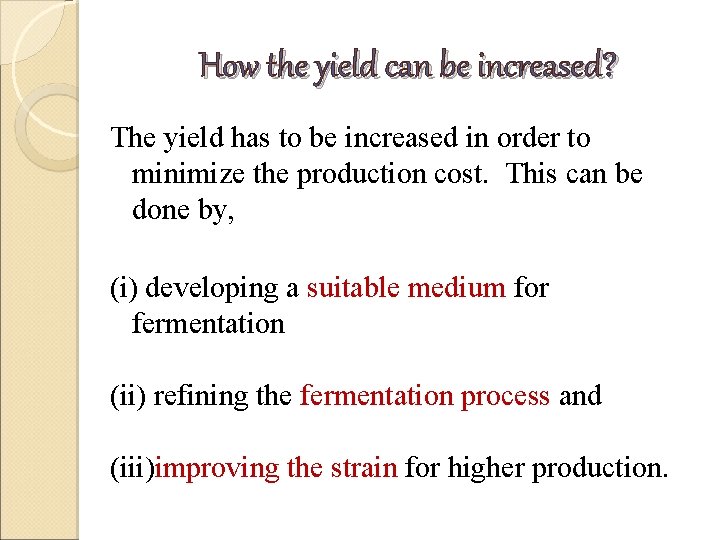 How the yield can be increased?

The yield has to be increased in order to minimize the production cost. This can be done by,

(i) developing a suitable medium for fermentation

(ii) refining the fermentation process and

(iii)improving the strain for higher production.